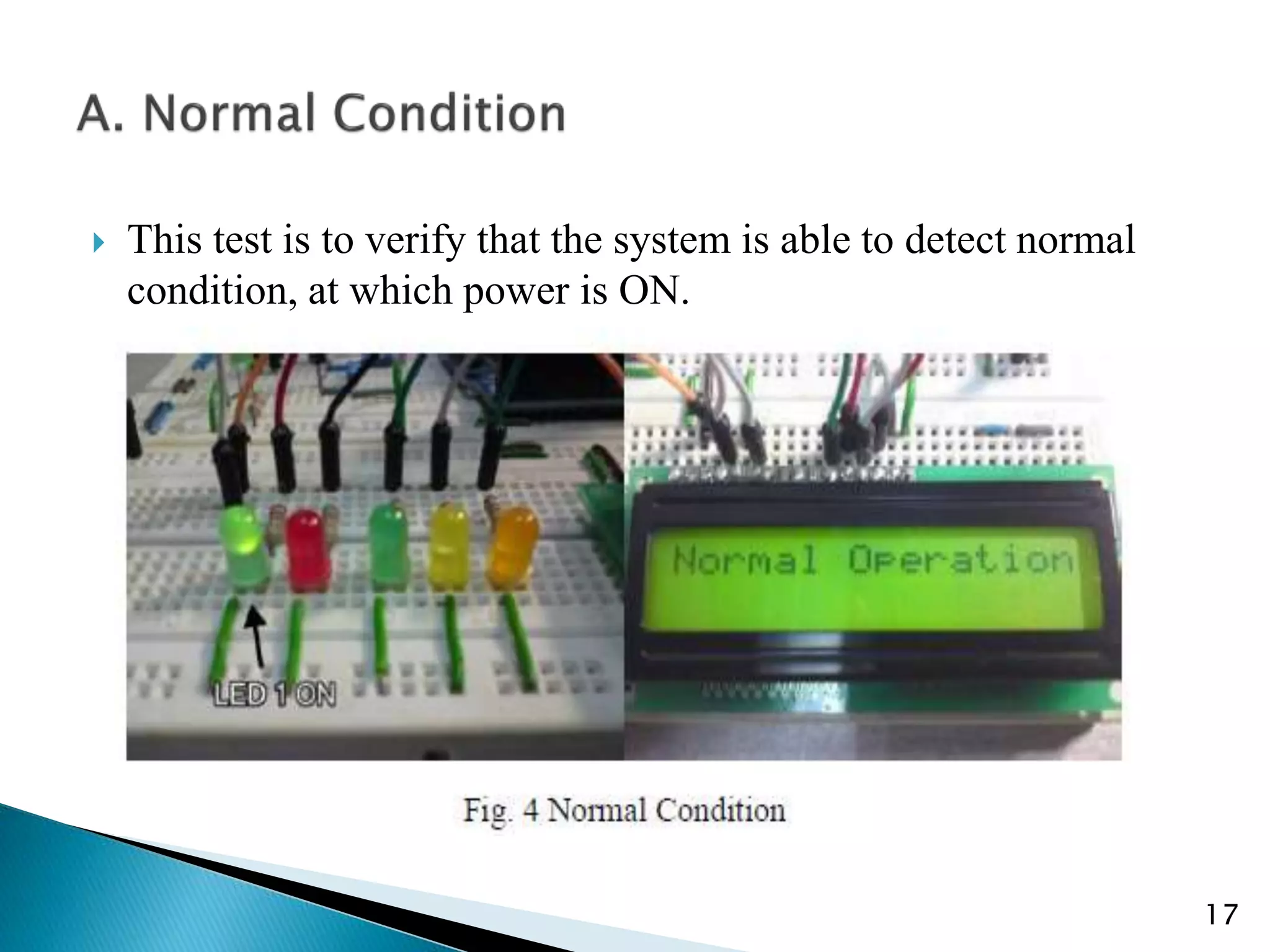 A. Normal Condition

This test is to verify that the system is able to detect normal condition, at which power is ON.

LED 1 ON

Normal Operation

Fig. 4 Normal Condition

17